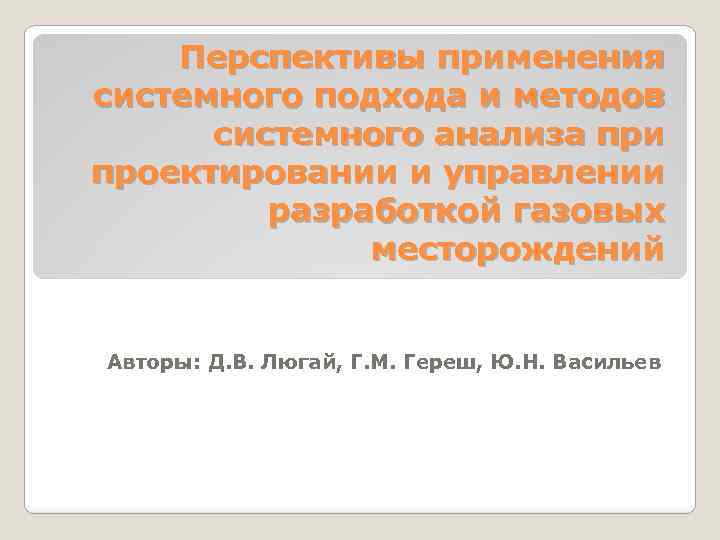 Перспективы применения системного подхода и методов системного анализа при проектировании и управлении разработкой газовых месторождений

Авторы: Д.В. Люгай, Г.М. Гереш, Ю.Н. Васильев